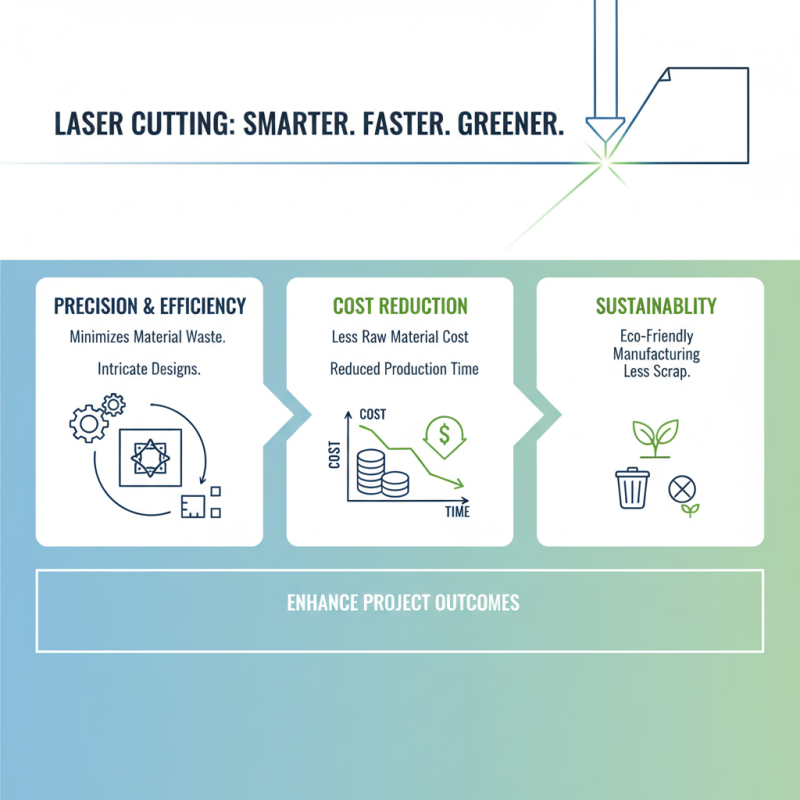 LASER CUTTING: SMARTER. FASTER. GREENER.

PRECISION & EFFICIENCY

Minimizes Material Waste.

Intricate Designs.

COST REDUCTION

Less Raw Material Cost

Reduced Production Time

COST

COST

TIME

SUSTAINABLITY

Eco-Friendly Manufacturing Less Scrap.

ENHANCE PROJECT OUTCOMES